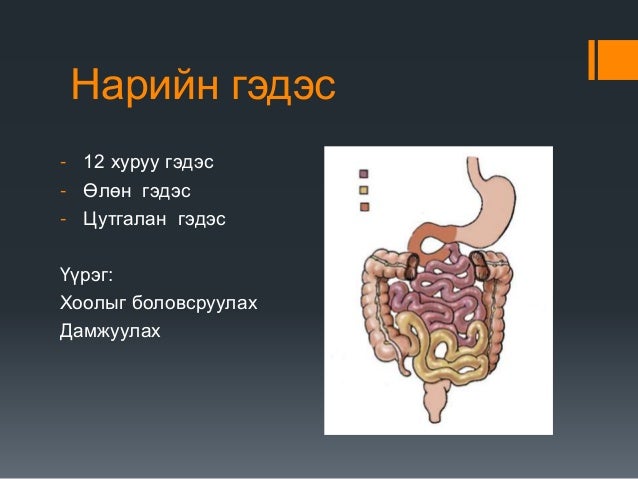 Нарийн гэдэс

- 12 хуруу гэдэс
- Өлөн гэдэс
- Цутгалан гэдэс

Үүрэг:
Хоолыг боловсруулах
Дамжуулах